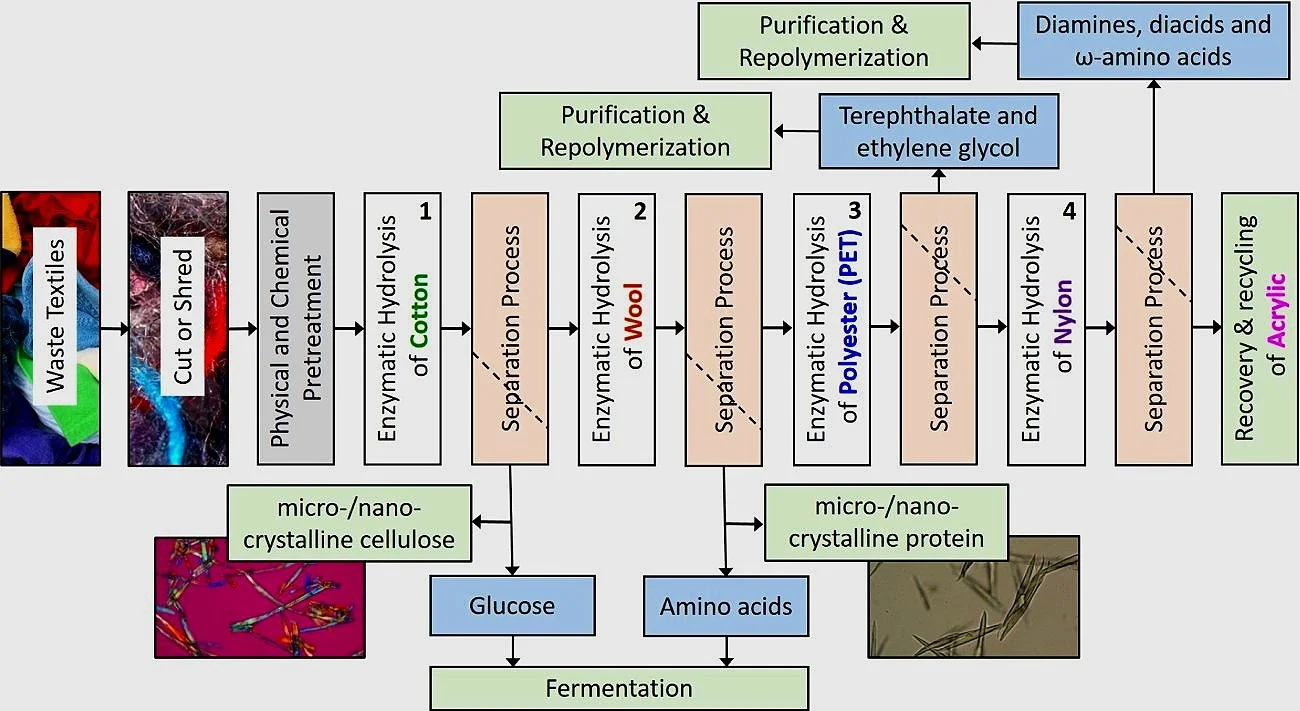 Purification & Repolymerization

Diamines, diacids and ω-amino acids

Purification & Repolymerization

Terephthalate and ethylene glycol

Waste Textiles

Cut or Shred

Physical and Chemical Pretreatment

1
Enzymatic Hydrolysis of Cotton

Separation Process

2
Enzymatic Hydrolysis of Wool

Separation Process

3
Enzymatic Hydrolysis of Polyester (PET)

Separation Process

4
Enzymatic Hydrolysis of Nylon

Separation Process

Recovery & recycling of Acrylic

micro-/nano-crystalline cellulose

micro-/nano-crystalline protein

Glucose

Amino acids

Fermentation